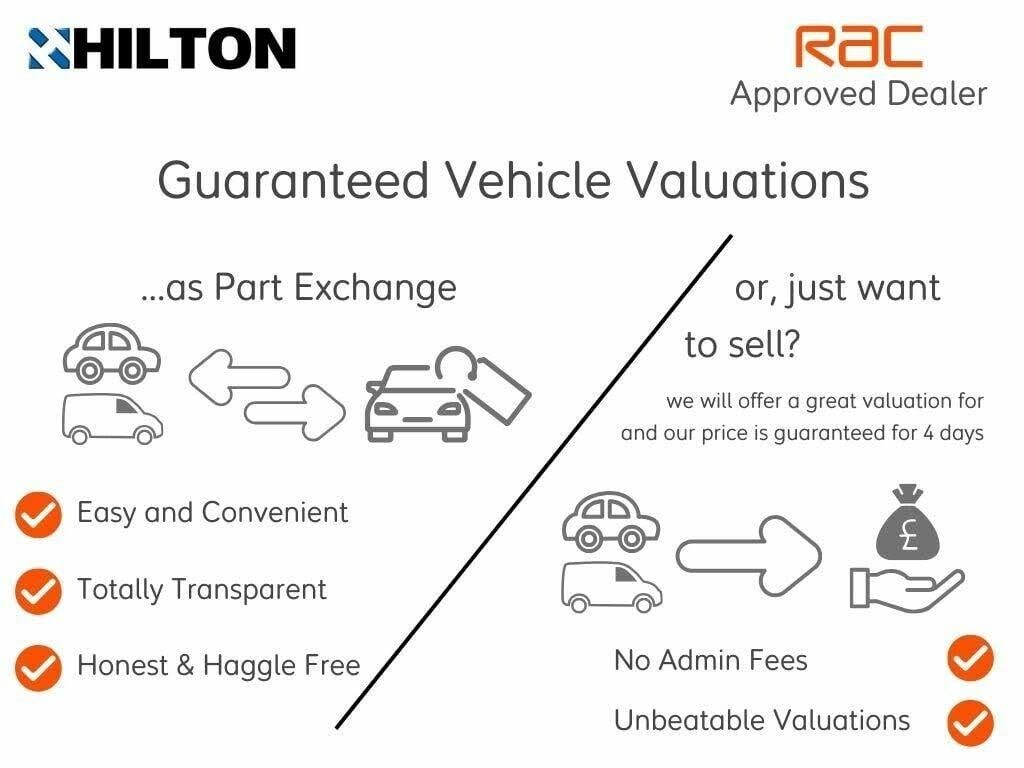 HILTON

RAC
Approved Dealer

Guaranteed Vehicle Valuations

...as Part Exchange

Easy and Convenient

Totally Transparent

Honest & Haggle Free

or, just want to sell?

we will offer a great valuation for and our price is guaranteed for 4 days

£

No Admin Fees

Unbeatable Valuations